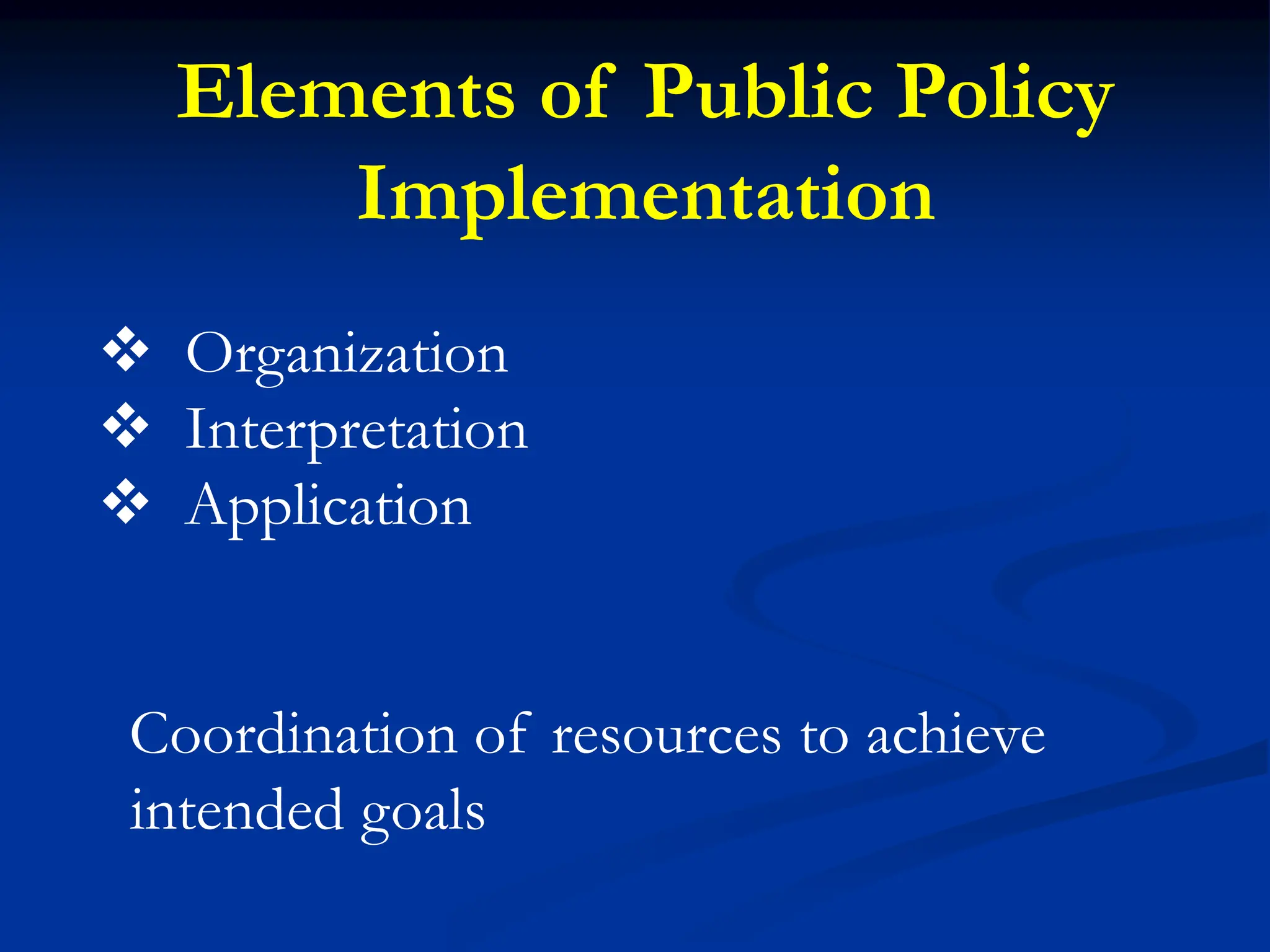 Elements of Public Policy Implementation

❖ Organization
❖ Interpretation
❖ Application

Coordination of resources to achieve intended goals